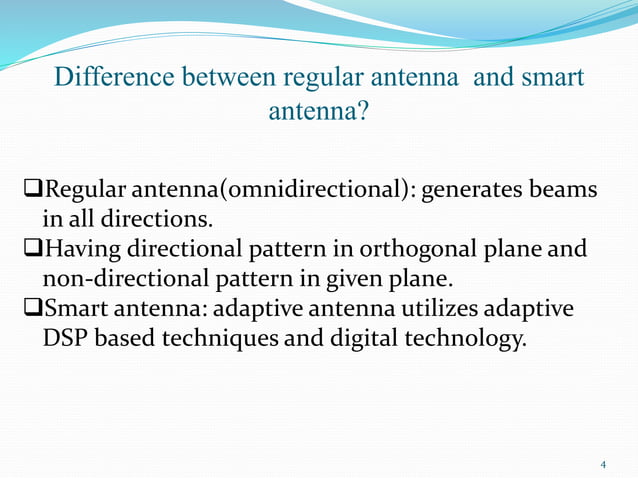 Difference between regular antenna and smart antenna?

❑Regular antenna(omnidirectional): generates beams in all directions.
❑Having directional pattern in orthogonal plane and non-directional pattern in given plane.
❑Smart antenna: adaptive antenna utilizes adaptive DSP based techniques and digital technology.

4